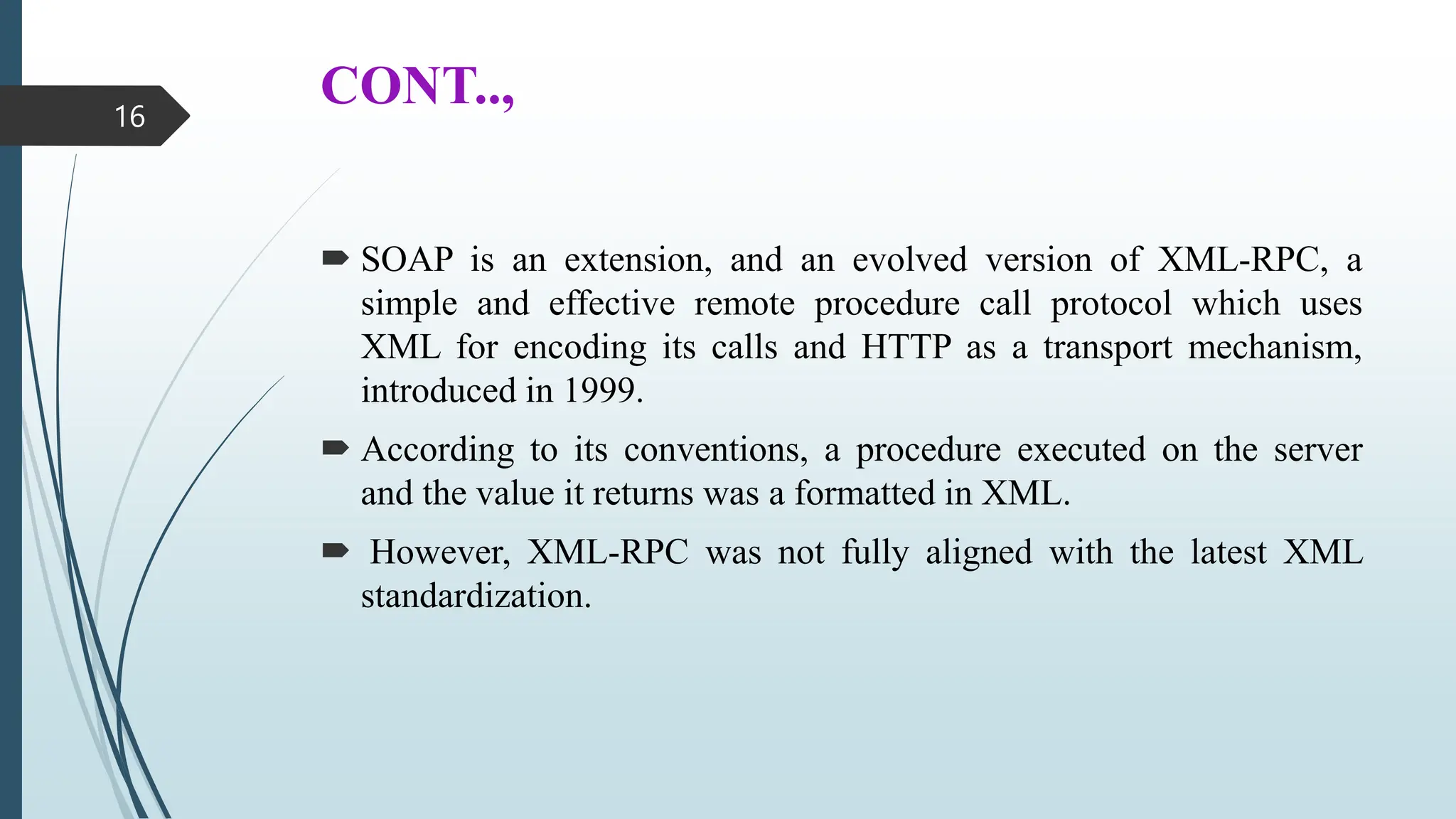 16

CONT..,

SOAP is an extension, and an evolved version of XML-RPC, a simple and effective remote procedure call protocol which uses XML for encoding its calls and HTTP as a transport mechanism, introduced in 1999.

According to its conventions, a procedure executed on the server and the value it returns was a formatted in XML.

However, XML-RPC was not fully aligned with the latest XML standardization.